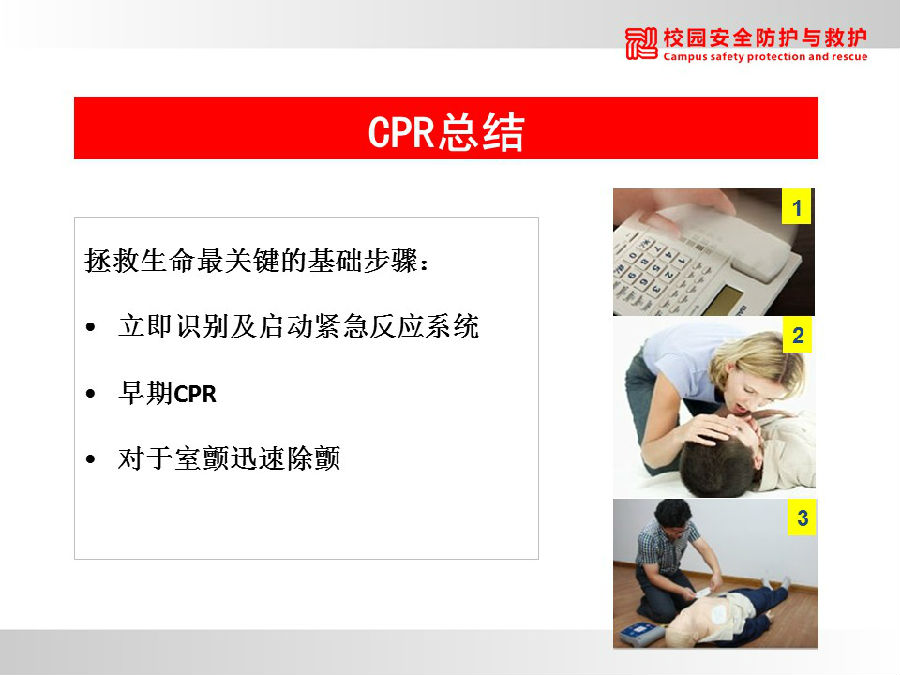 校园安全防护与救护
Campus safety protection and rescue

CPR总结

拯救生命最关键的基础步骤：

• 立即识别及启动紧急反应系统

• 早期CPR

• 对于室颤迅速除颤

1

2

3